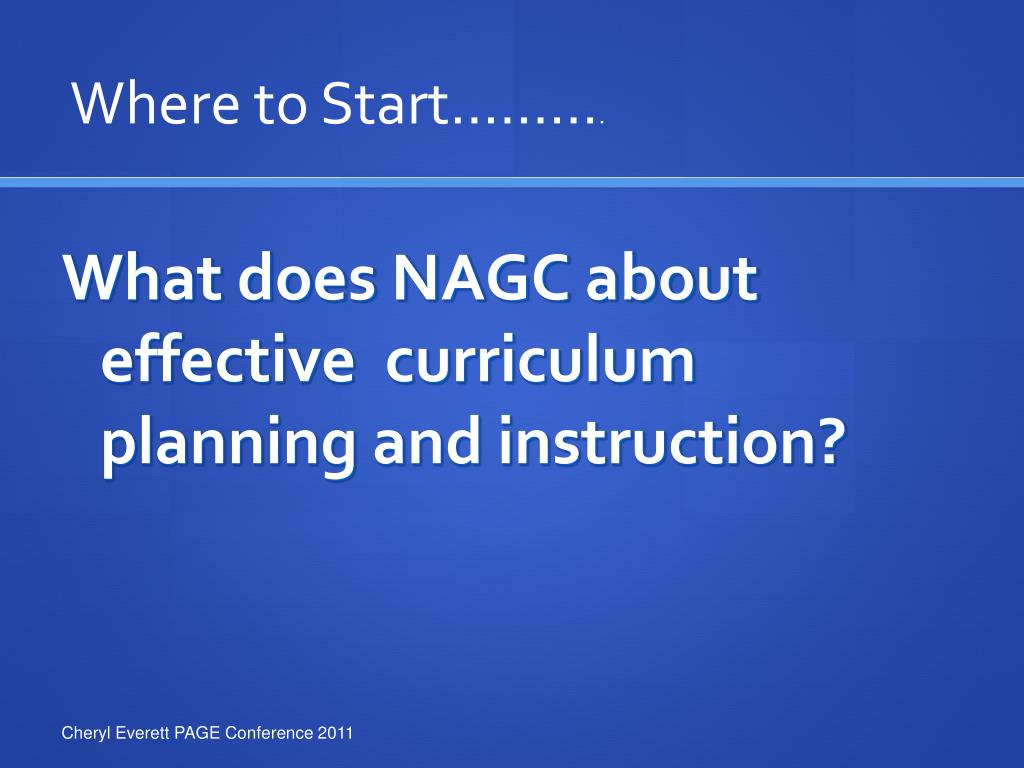 Where to Start……….

What does NAGC about effective curriculum planning and instruction?

Cheryl Everett PAGE Conference 2011